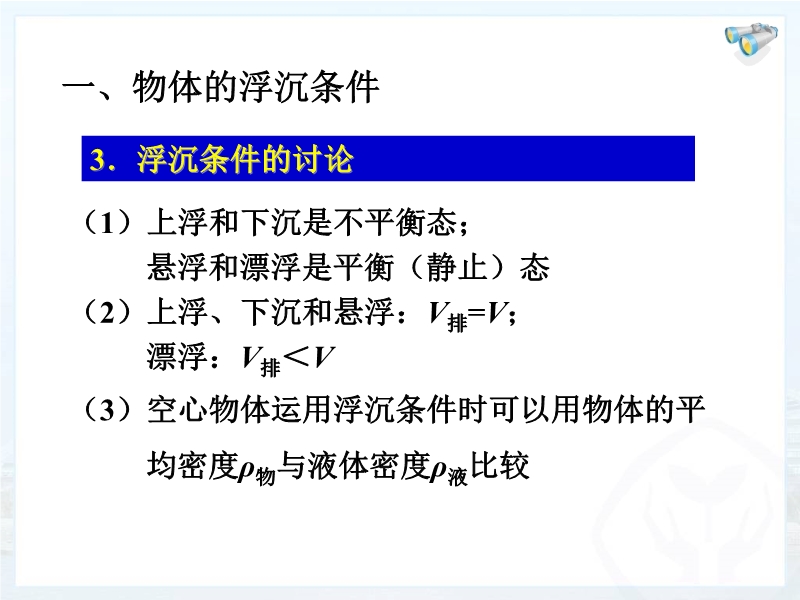 一、物体的浮沉条件

3．浮沉条件的讨论

（1）上浮和下沉是不平衡态；
悬浮和漂浮是平衡（静止）态

（2）上浮、下沉和悬浮：$V_{排}=V$；
漂浮：$V_{排}<V$

（3）空心物体运用浮沉条件时可以用物体的平均密度$\rho_{物}$与液体密度$\rho_{液}$比较